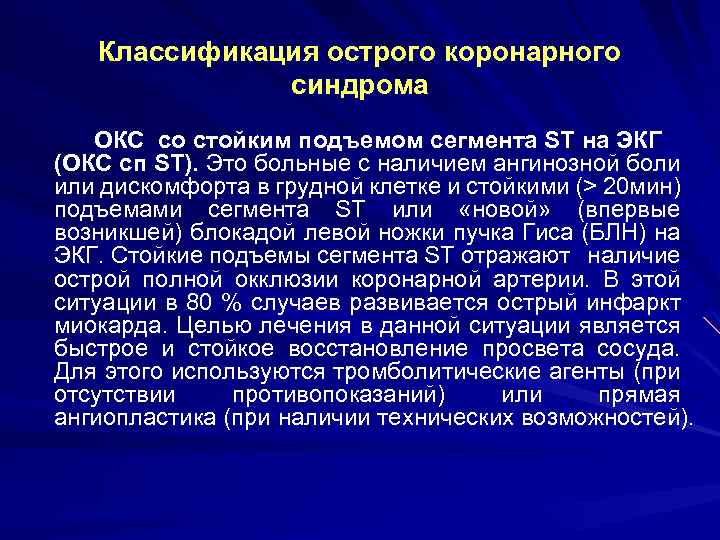 Классификация острого коронарного синдрома

ОКС со стойким подъемом сегмента ST на ЭКГ (ОКС сп ST). Это больные с наличием ангинозной боли или дискомфорта в грудной клетке и стойкими (> 20мин) подъемами сегмента ST или «новой» (впервые возникшей) блокадой левой ножки пучка Гиса (БЛН) на ЭКГ. Стойкие подъемы сегмента ST отражают наличие острой полной окклюзии коронарной артерии. В этой ситуации в 80 % случаев развивается острый инфаркт миокарда. Целью лечения в данной ситуации является быстрое и стойкое восстановление просвета сосуда. Для этого используются тромболитические агенты (при отсутствии противопоказаний) или прямая ангиопластика (при наличии технических возможностей).